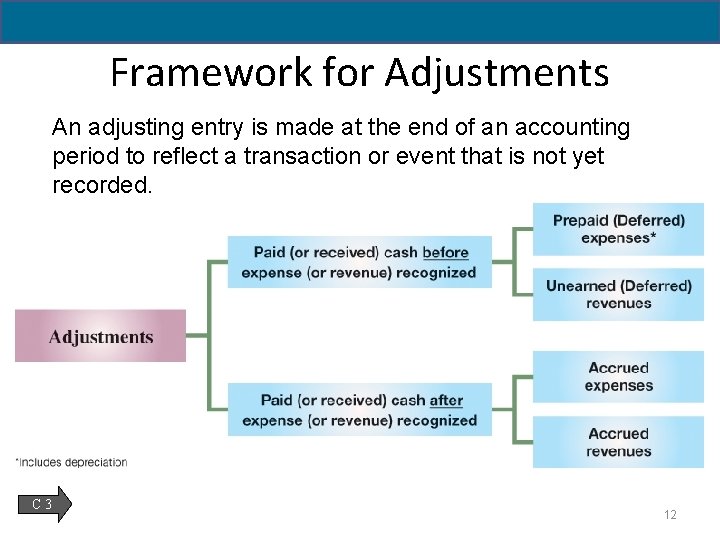 Framework for Adjustments

An adjusting entry is made at the end of an accounting period to reflect a transaction or event that is not yet recorded.

Adjustments

Paid (or received) cash before expense (or revenue) recognized

Prepaid (Deferred) expenses*

Unearned (Deferred) revenues

Paid (or received) cash after expense (or revenue) recognized

Accrued expenses

Accrued revenues

*Includes depreciation

C 3

12